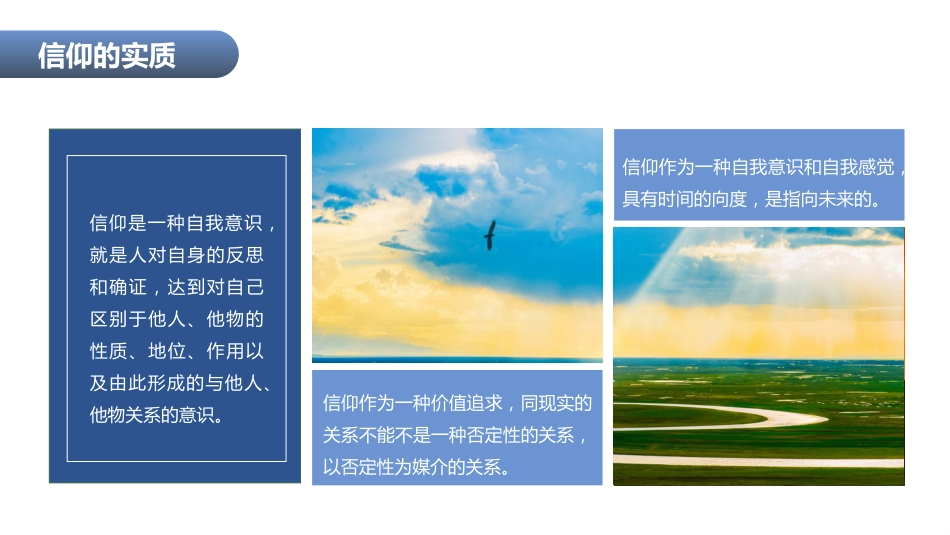 信仰的实质

信仰是一种自我意识，就是人对自身的反思和确证，达到对自己区别于他人、他物的性质、地位、作用以及由此形成的与他人、他物关系的意识。

信仰作为一种价值追求，同现实的关系不能不是一种否定性的关系，以否定性为媒介的关系。

信仰作为一种自我意识和自我感觉，具有时间的向度，是指向未来的。